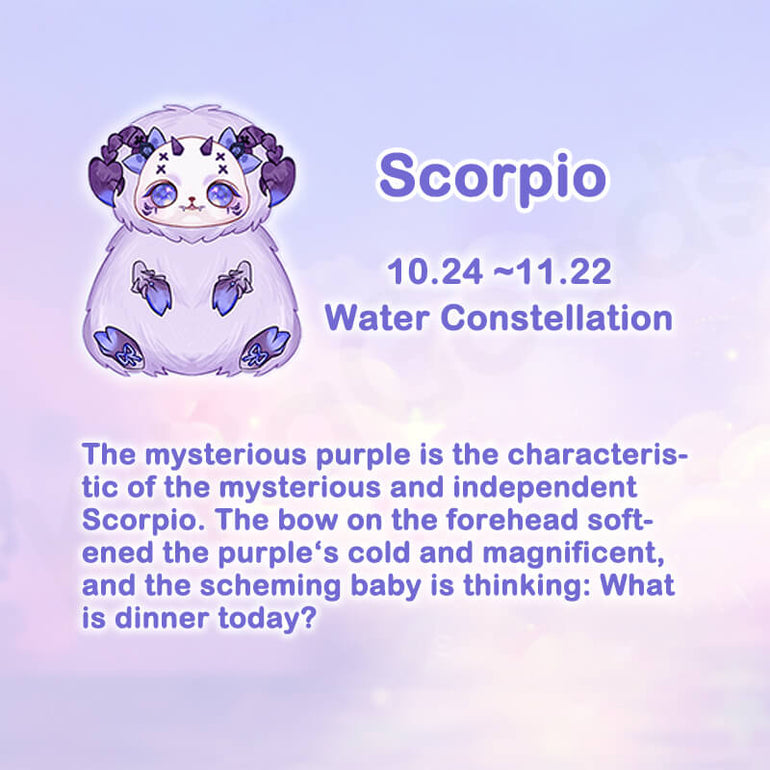 Scorpio

10.24 ~11.22
Water Constellation

The mysterious purple is the characteristic of the mysterious and independent Scorpio. The bow on the forehead softened the purple‘s cold and magnificent, and the scheming baby is thinking: What is dinner today?